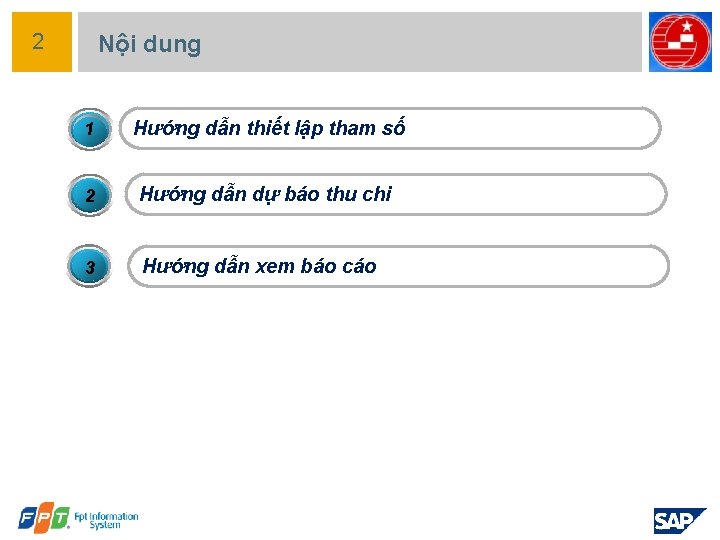 2

Nội dung

1 Hướng dẫn thiết lập tham số

2 Hướng dẫn dự báo thu chi

3 Hướng dẫn xem báo cáo

FPT Fpt Information System

SAP